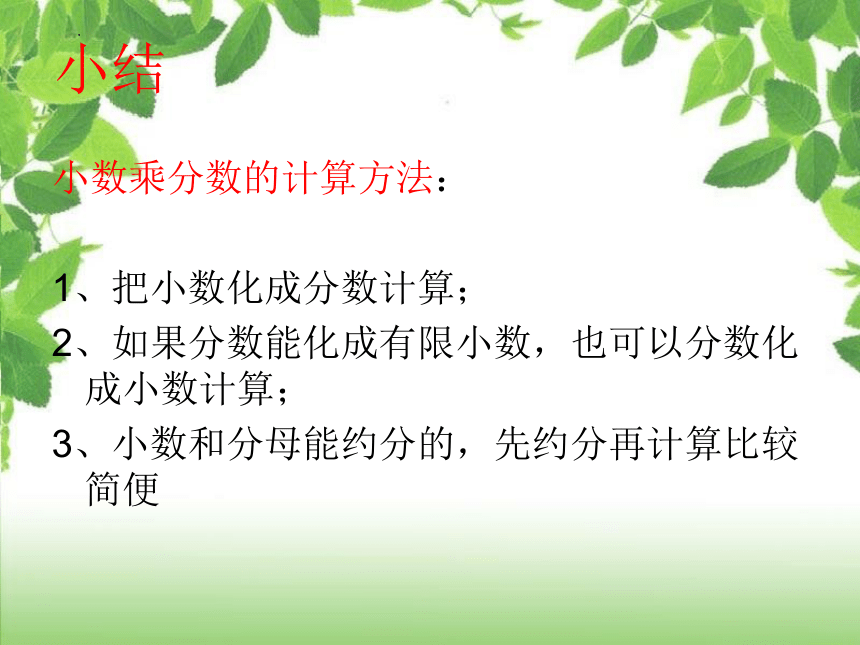 小结

小数乘分数的计算方法：

1、把小数化成分数计算；

2、如果分数能化成有限小数，也可以分数化成小数计算；

3、小数和分母能约分的，先约分再计算比较简便